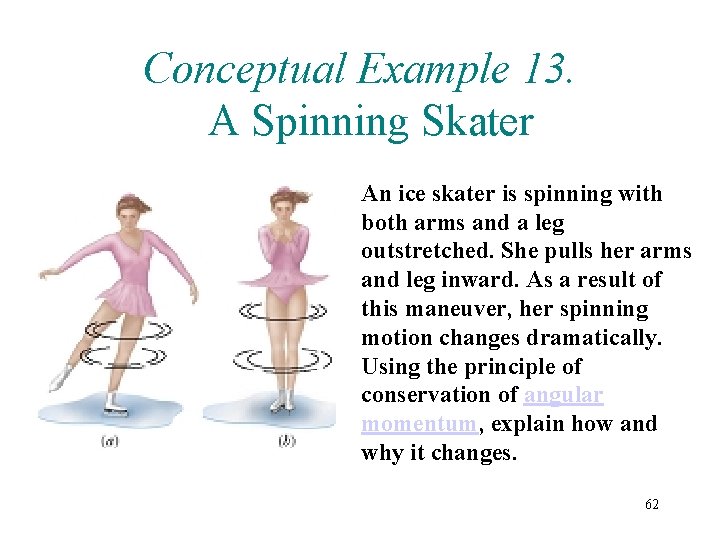 Conceptual Example 13. A Spinning Skater

(a)

(b)

An ice skater is spinning with both arms and a leg outstretched. She pulls her arms and leg inward. As a result of this maneuver, her spinning motion changes dramatically. Using the principle of conservation of angular momentum, explain how and why it changes.

62